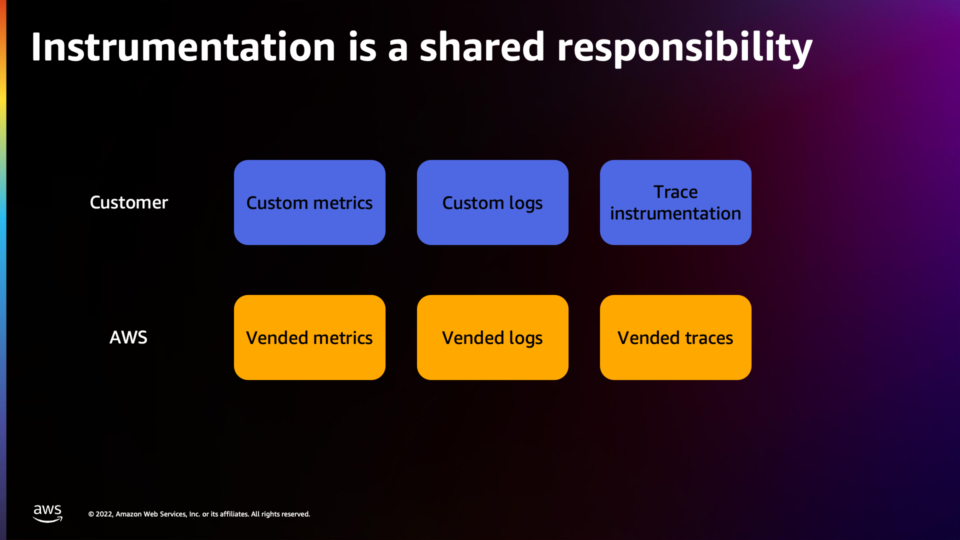 Instrumentation is a shared responsibility

Customer

Custom metrics

Custom logs

Trace instrumentation

AWS

Vended metrics

Vended logs

Vended traces

aws

© 2022, Amazon Web Services, Inc. or its affiliates. All rights reserved.